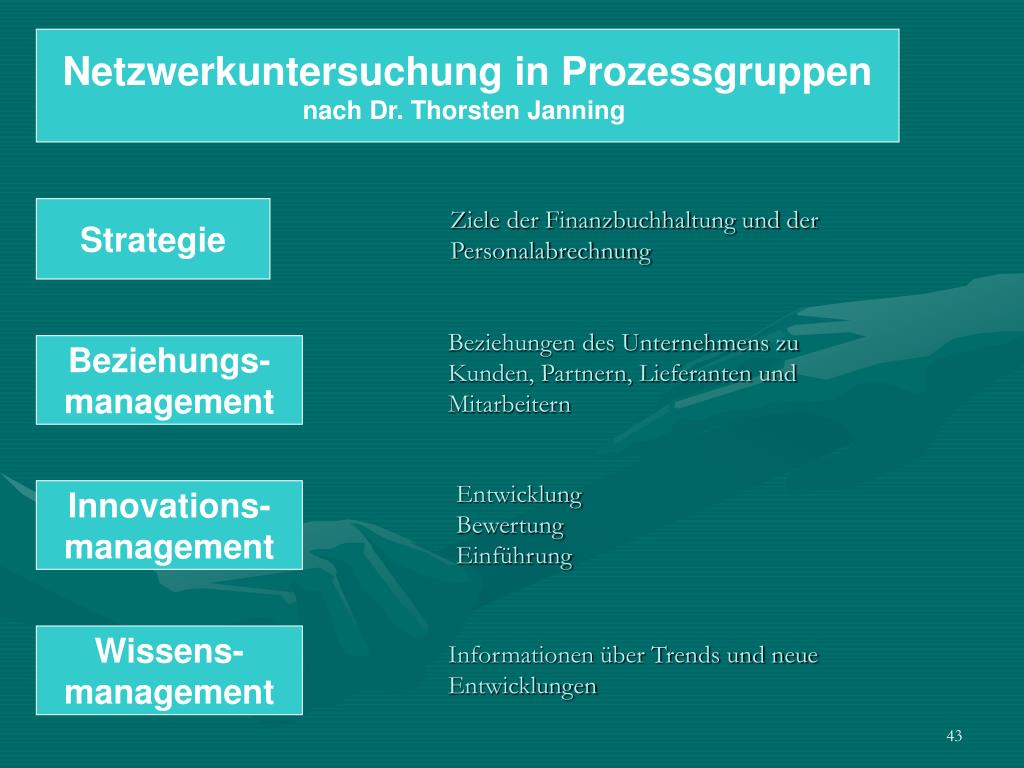 Netzwerkuntersuchung in Prozessgruppen
nach Dr. Thorsten Janning

Strategie

Ziele der Finanzbuchhaltung und der Personalabrechnung

Beziehungs-management

Beziehungen des Unternehmens zu Kunden, Partnern, Lieferanten und Mitarbeitern

Innovations-management

Entwicklung
Bewertung
Einführung

Wissens-management

Informationen über Trends und neue Entwicklungen

43